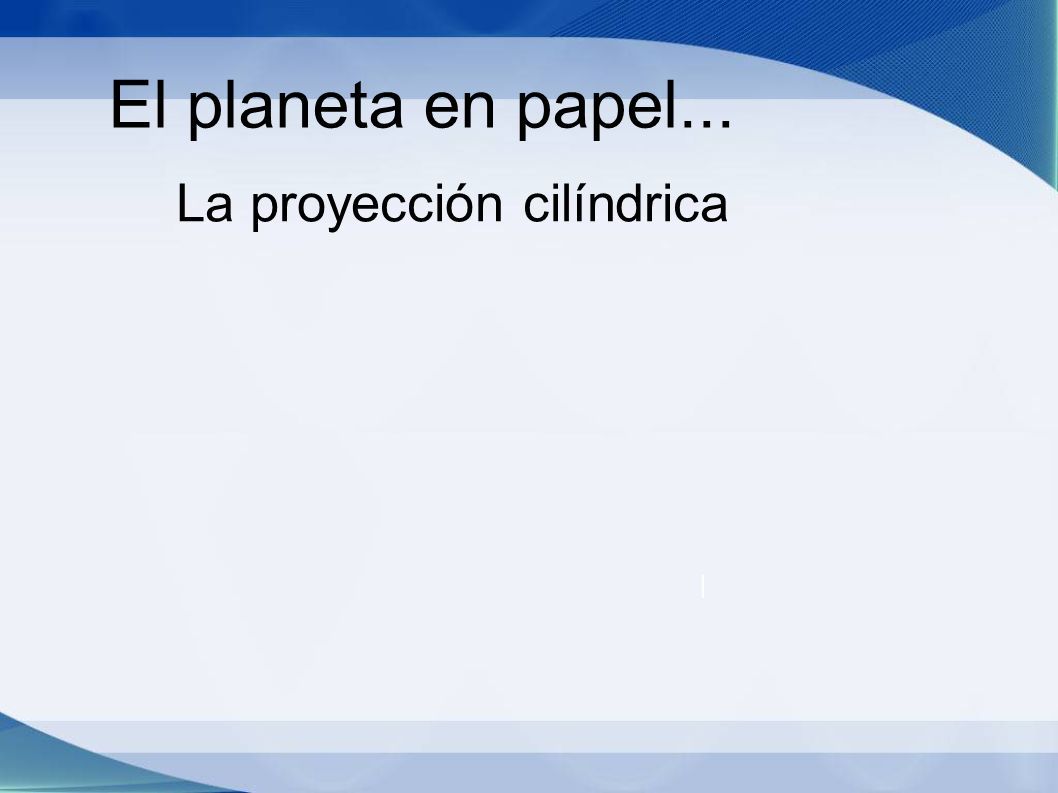 El planeta en papel...

La proyección cilíndrica